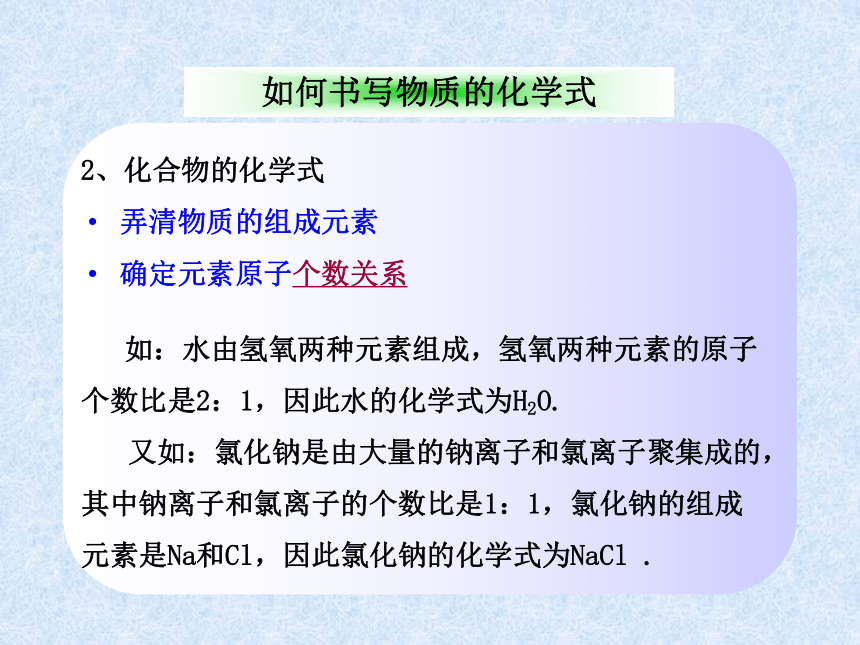 如何书写物质的化学式

2、化合物的化学式

• 弄清物质的组成元素

• 确定元素原子个数关系

如：水由氢氧两种元素组成，氢氧两种元素的原子个数比是2：1，因此水的化学式为$H_2O$.

又如：氯化钠是由大量的钠离子和氯离子聚集成的，其中钠离子和氯离子的个数比是1：1，氯化钠的组成元素是Na和Cl，因此氯化钠的化学式为NaCl .